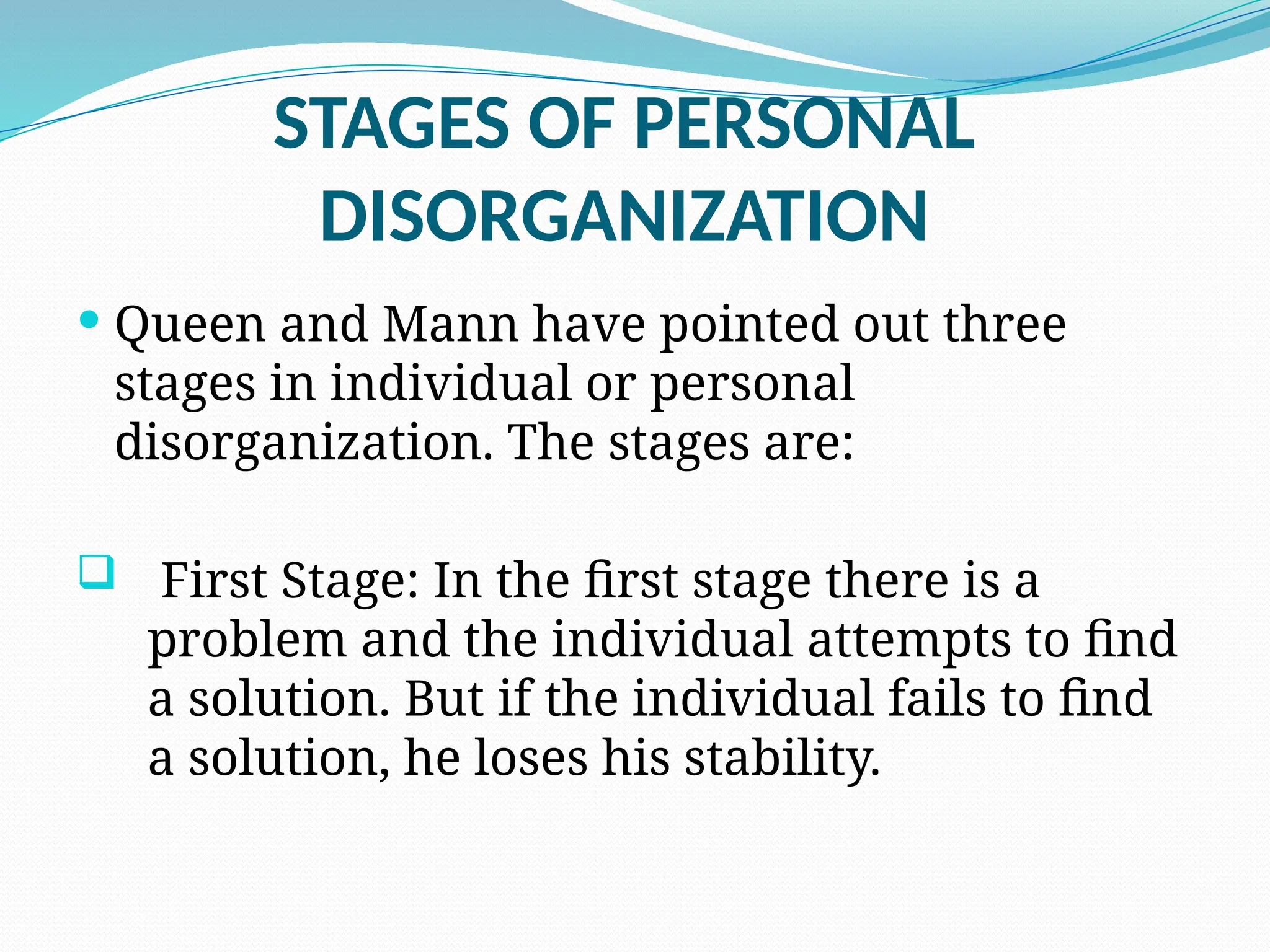 STAGES OF PERSONAL DISORGANIZATION

• Queen and Mann have pointed out three stages in individual or personal disorganization. The stages are:

❑ First Stage: In the first stage there is a problem and the individual attempts to find a solution. But if the individual fails to find a solution, he loses his stability.